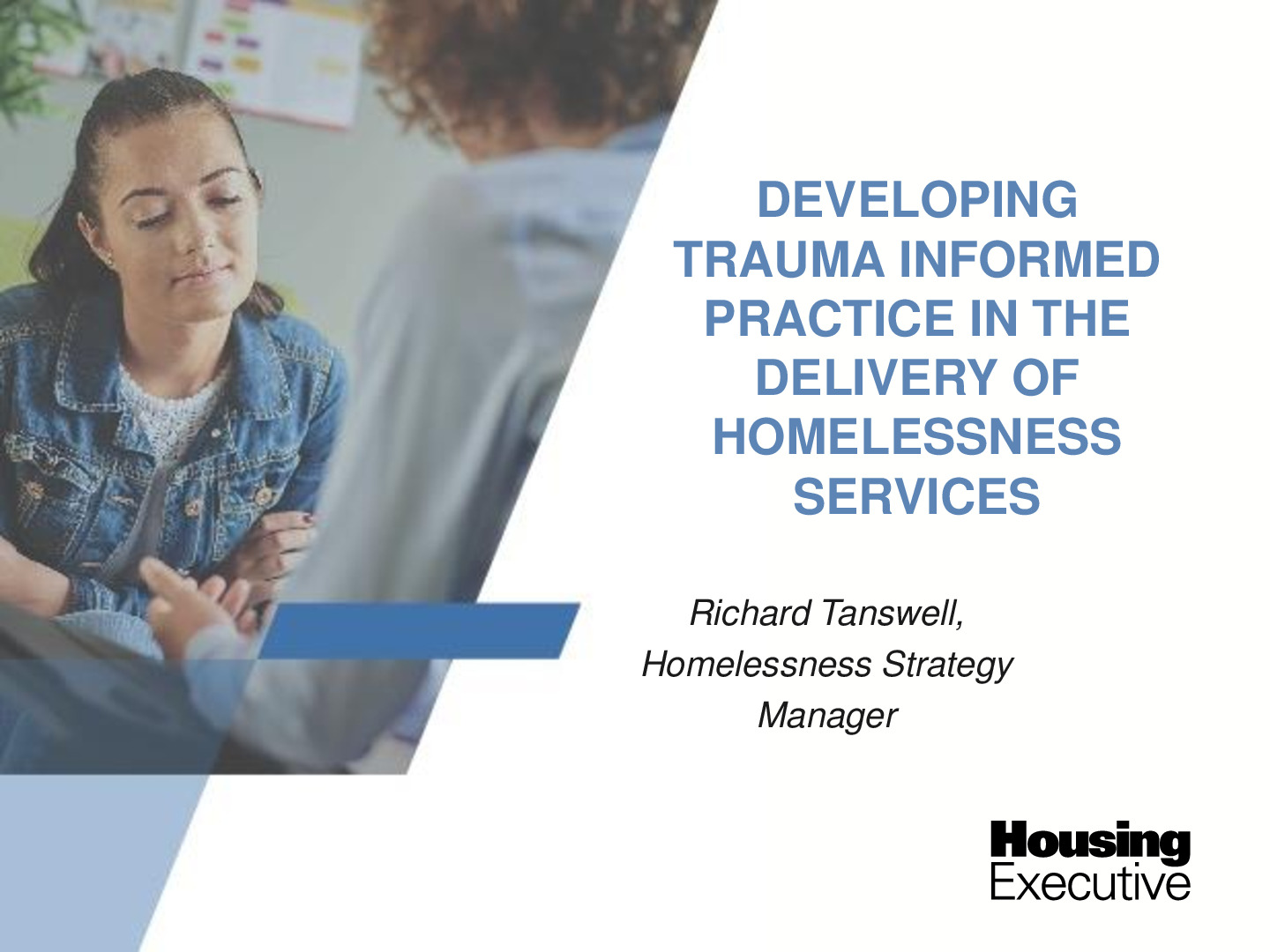 DEVELOPING TRAUMA INFORMED PRACTICE IN THE DELIVERY OF HOMELESSNESS SERVICES

Richard Tanswell, Homelessness Strategy Manager

Housing Executive